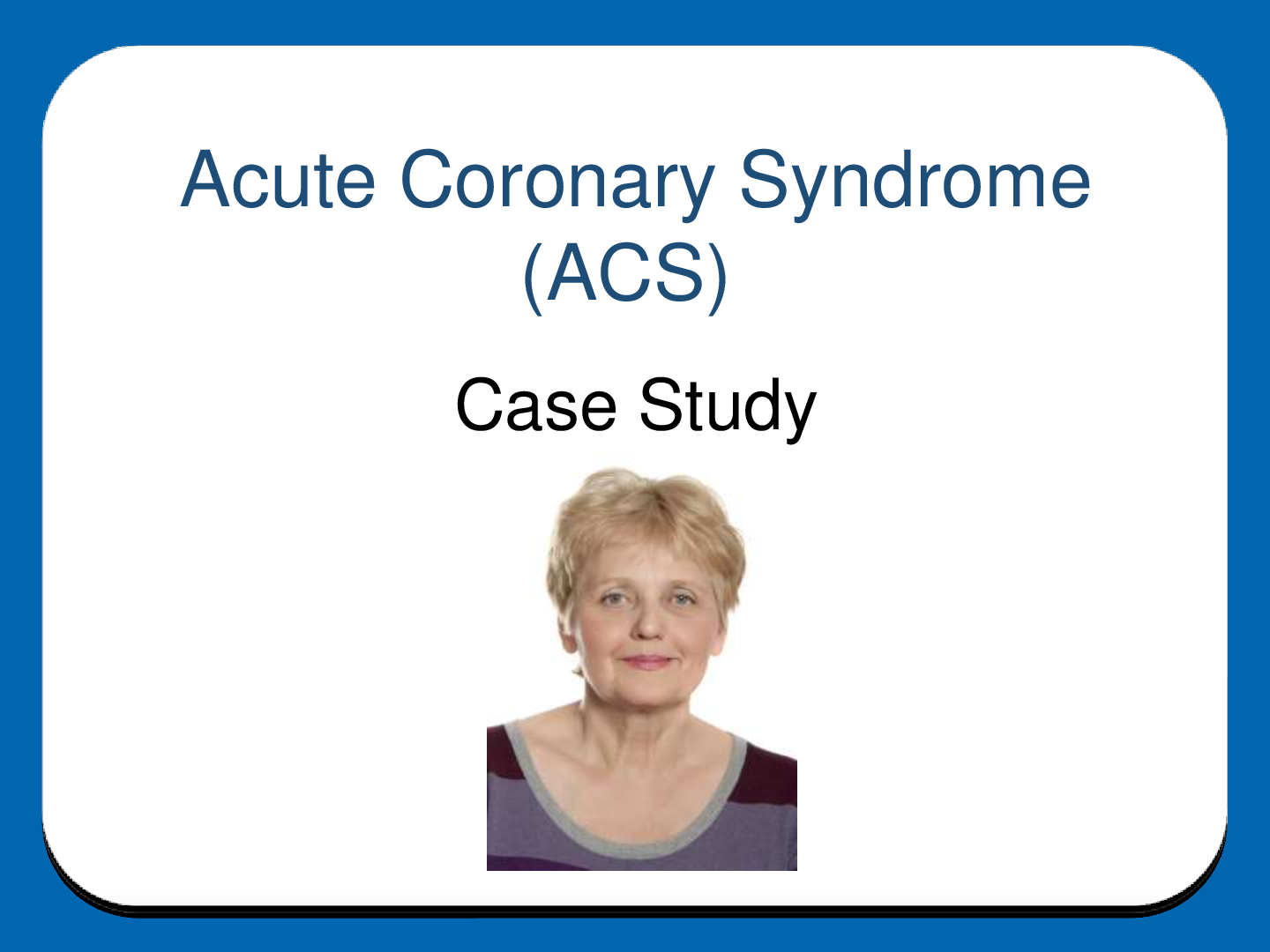 Acute Coronary Syndrome (ACS)

Case Study